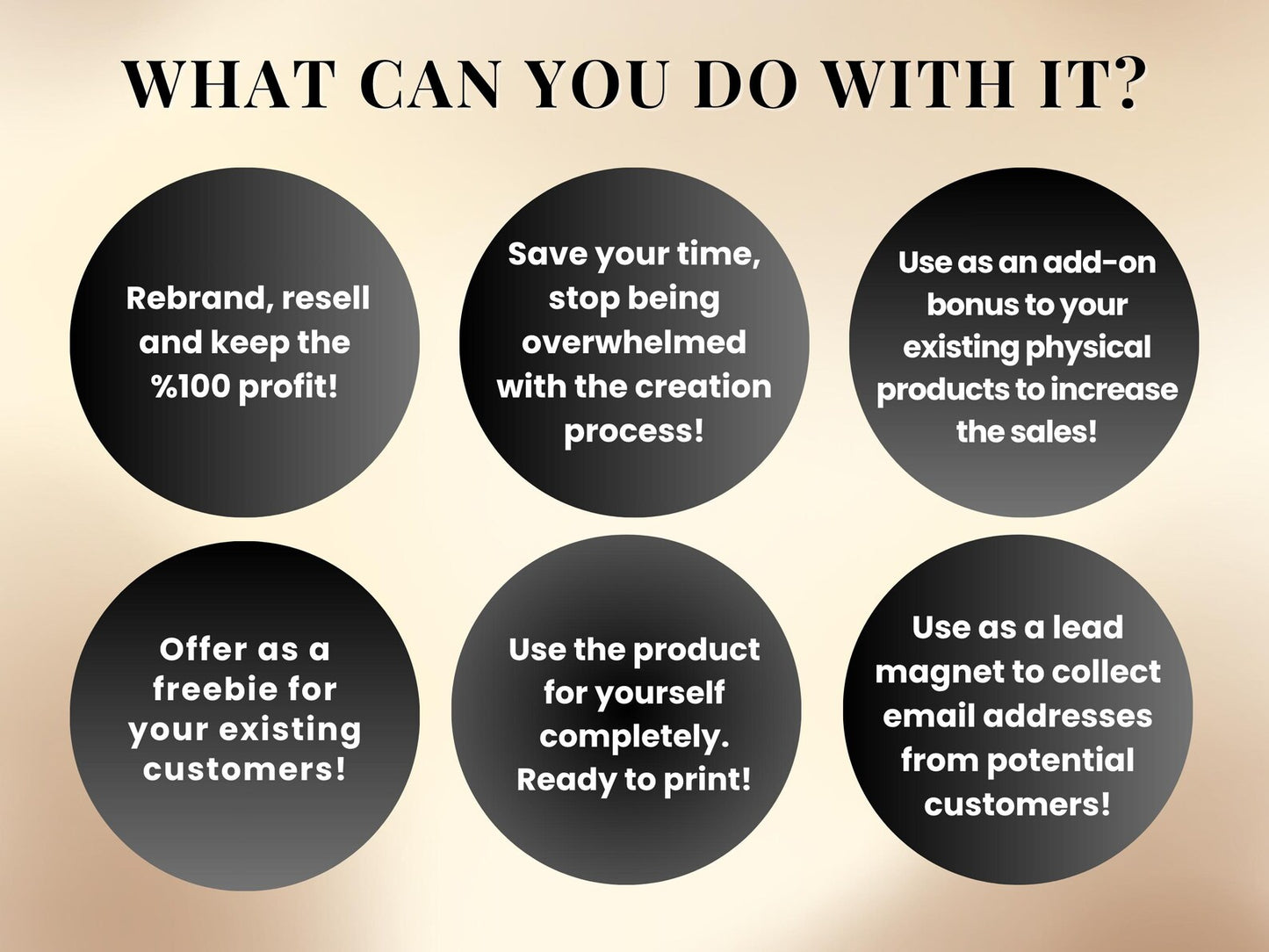 WHAT CAN YOU DO WITH IT?

Rebrand, resell and keep the %100 profit!

Save your time, stop being overwhelmed with the creation process!

Use as an add-on bonus to your existing physical products to increase the sales!

Offer as a freebie for your existing customers!

Use the product for yourself completely. Ready to print!

Use as a lead magnet to collect email addresses from potential customers!